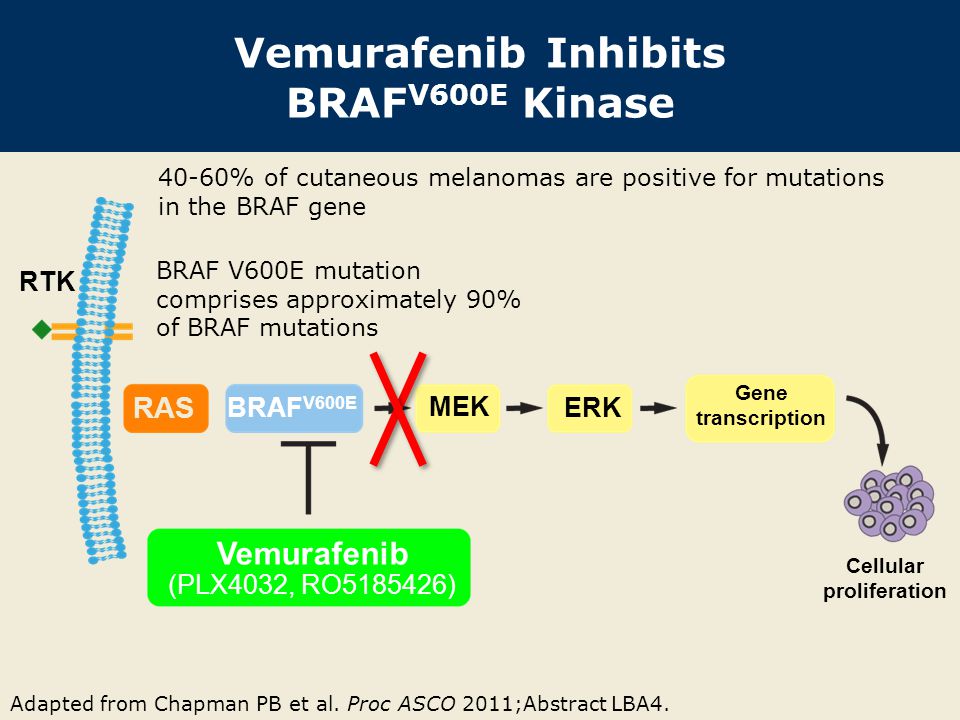 Vemurafenib Inhibits BRAF$^{V600E}$ Kinase

40-60% of cutaneous melanomas are positive for mutations in the BRAF gene

RTK

BRAF V600E mutation comprises approximately 90% of BRAF mutations

RAS

BRAF$^{V600E}$

MEK

ERK

Gene transcription

Vemurafenib (PLX4032, RO5185426)

Cellular proliferation

Adapted from Chapman PB et al. Proc ASCO 2011;Abstract LBA4.